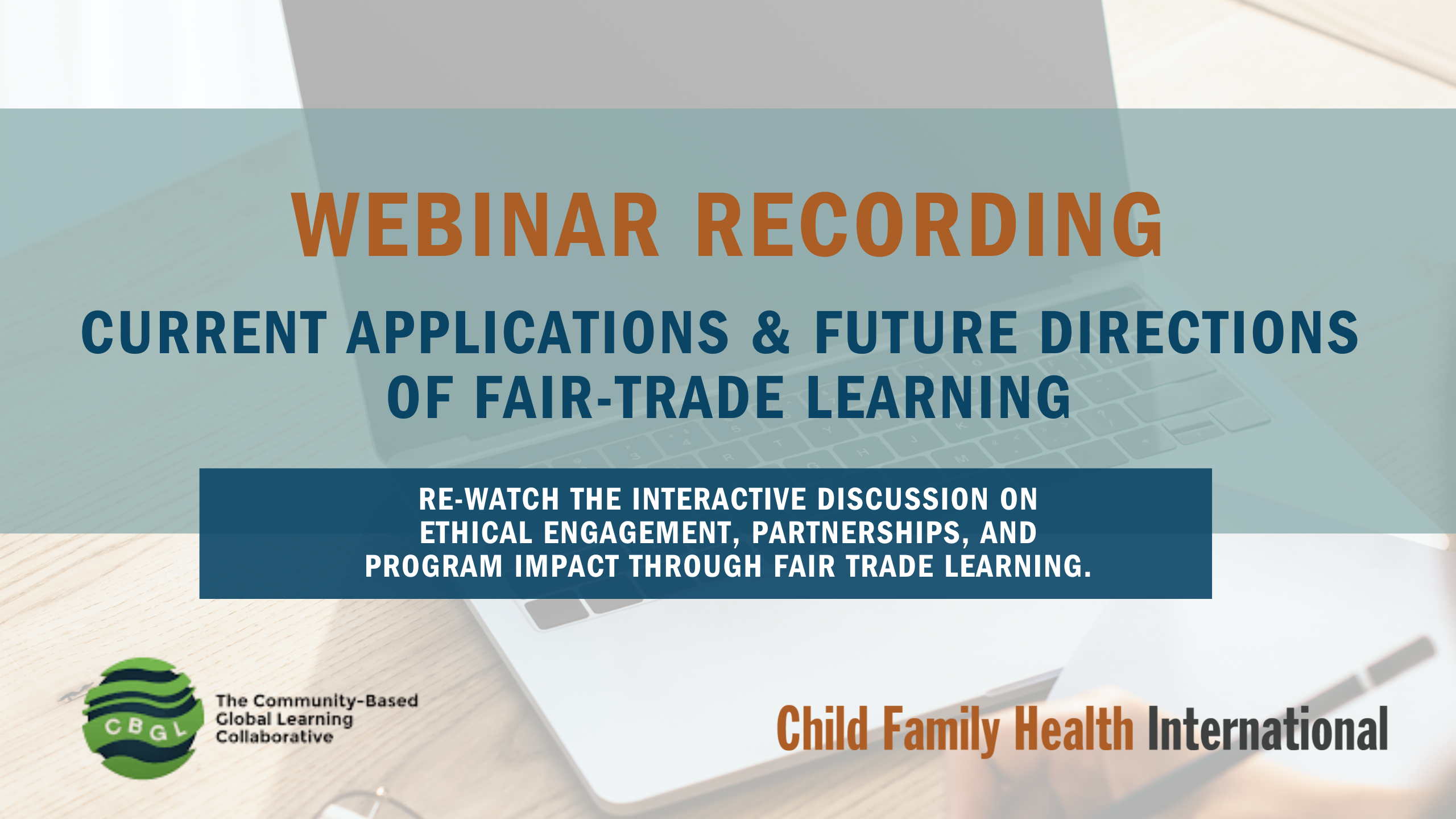 WEBINAR RECORDING

CURRENT APPLICATIONS & FUTURE DIRECTIONS OF FAIR-TRADE LEARNING

RE-WATCH THE INTERACTIVE DISCUSSION ON ETHICAL ENGAGEMENT, PARTNERSHIPS, AND PROGRAM IMPACT THROUGH FAIR TRADE LEARNING.

CBGL

The Community-Based Global Learning Collaborative

Child Family Health International